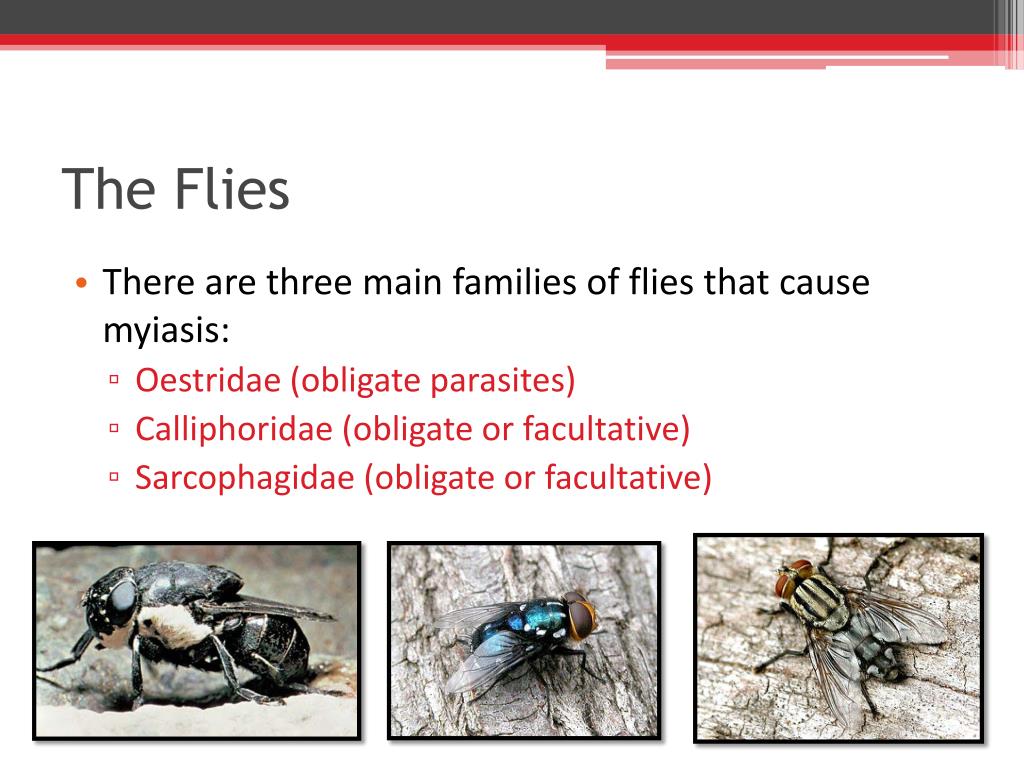 The Flies

• There are three main families of flies that cause myiasis:
▫ Oestridae (obligate parasites)
▫ Calliphoridae (obligate or facultative)
▫ Sarcophagidae (obligate or facultative)